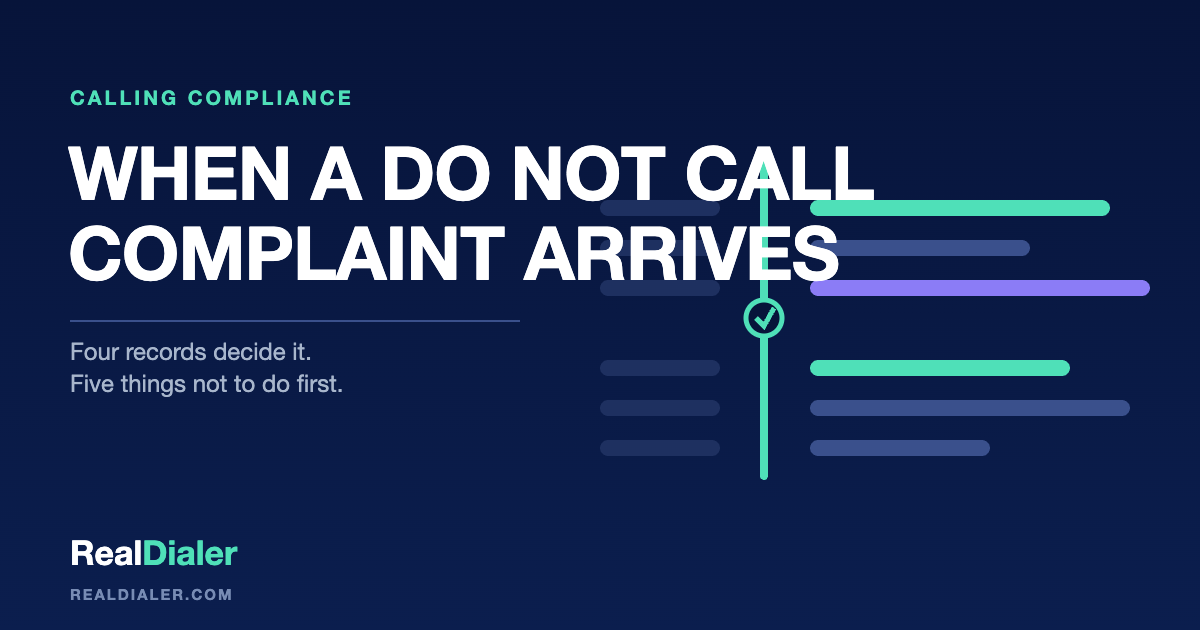 CALLING COMPLIANCE

WHEN A DO NOT CALL COMPLAINT ARRIVES

Four records decide it.
Five things not to do first.

RealDialer

REALDIALER.COM